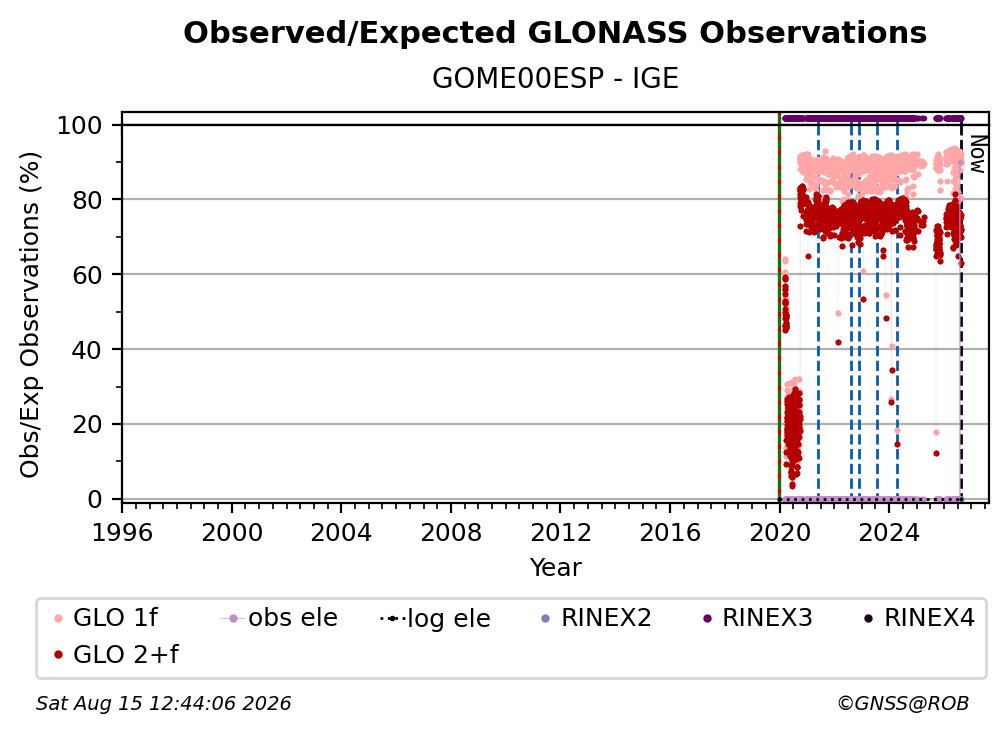 Observed/Expected GLONASS Observations

GOME00ESP - IGE

Obs/Exp Observations (%)

100
80
60
40
20
0

Now

1996 2000 2004 2008 2012 2016 2020 2024

Year

GLO 1f
obs ele
log ele
RINEX2
RINEX3
RINEX4
GLO 2+f

Sat Aug 15 12:44:06 2026

©GNSS@ROB